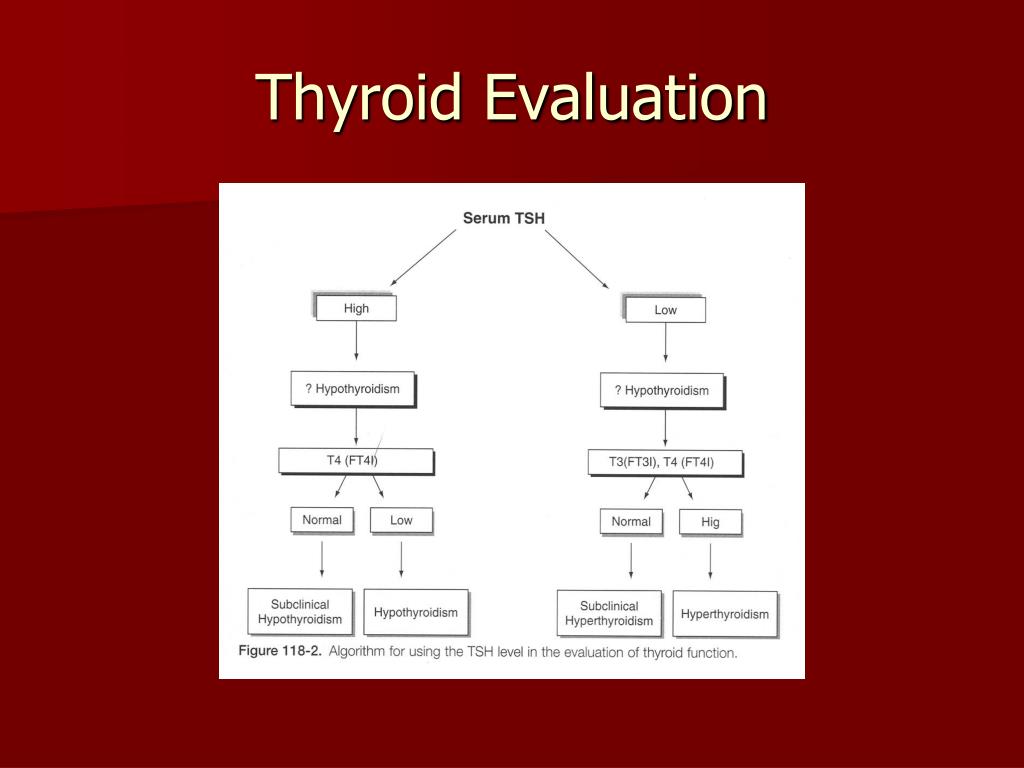 Thyroid Evaluation

Serum TSH

High

? Hypothyroidism

T4 (FT4I)

Normal

Low

Subclinical Hypothyroidism

Hypothyroidism

Low

? Hypothyroidism

T3(FT3I), T4 (FT4I)

Normal

Hig

Subclinical Hyperthyroidism

Hyperthyroidism

Figure 118-2. Algorithm for using the TSH level in the evaluation of thyroid function.